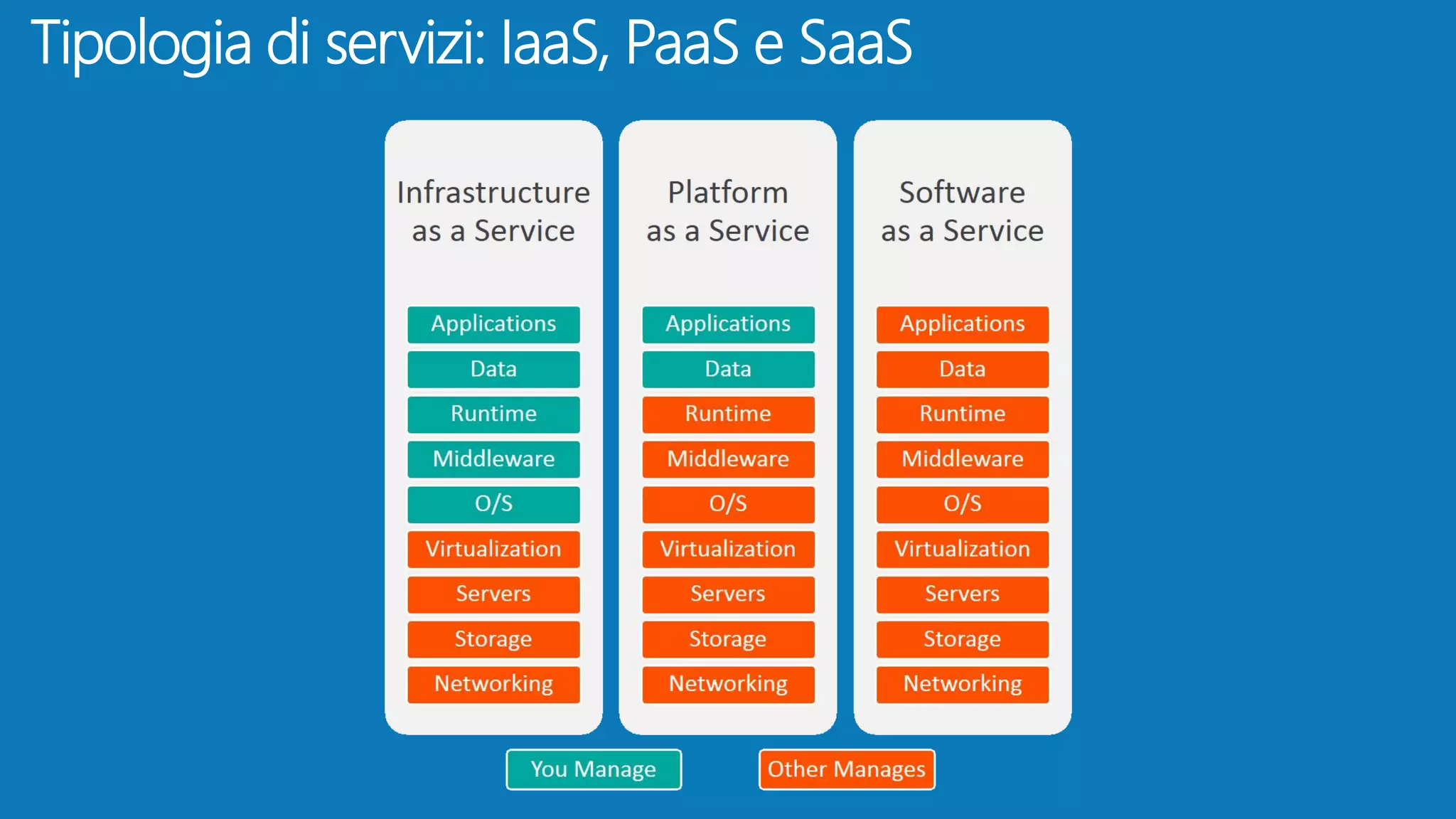 Tipologia di servizi: IaaS, PaaS e SaaS

Infrastructure as a Service

Applications
Data
Runtime
Middleware
O/S
Virtualization
Servers
Storage
Networking

Platform as a Service

Applications
Data
Runtime
Middleware
O/S
Virtualization
Servers
Storage
Networking

Software as a Service

Applications
Data
Runtime
Middleware
O/S
Virtualization
Servers
Storage
Networking

You Manage

Other Manages